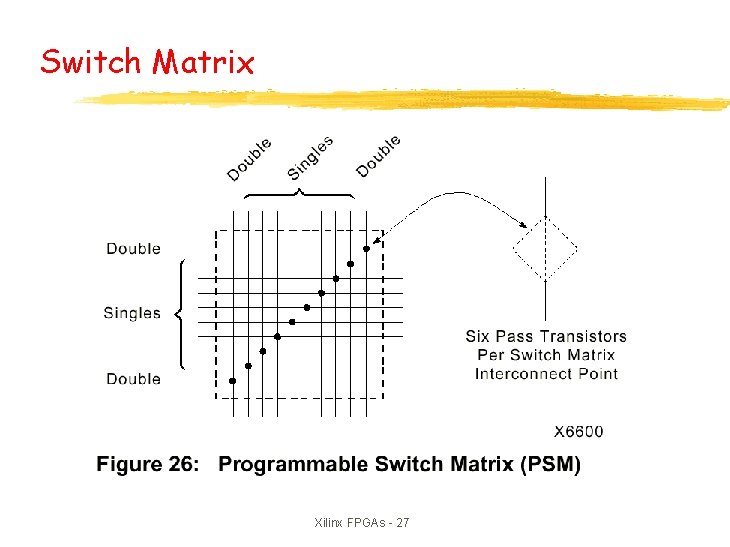 Switch Matrix

Double
Singles
Double

Double
Singles
Double

Six Pass Transistors
Per Switch Matrix
Interconnect Point

X6600

Figure 26: Programmable Switch Matrix (PSM)

Xilinx FPGAs - 27